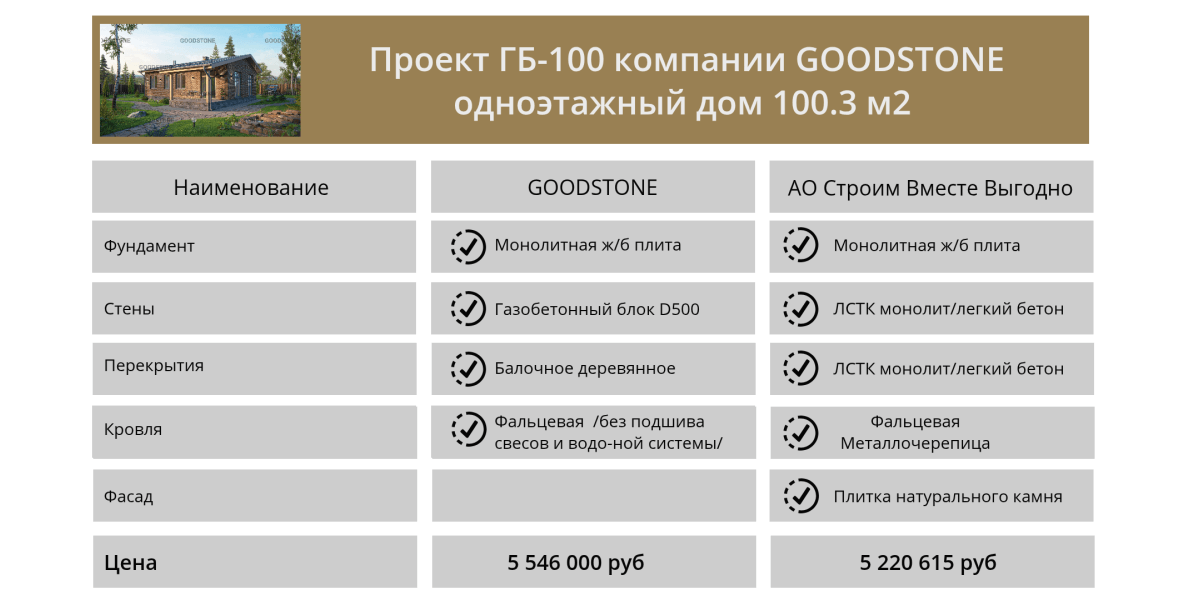 GOODSTONE GOODSTONE

Проект ГБ-100 компании GOODSTONE одноэтажный дом 100.3 м2

| Наименование | GOODSTONE | АО Строим Вместе Выгодно |
|---|---|---|
| Фундамент | Монолитная ж/б плита | Монолитная ж/б плита |
| Стены | Газобетонный блок D500 | ЛСТК монолит/легкий бетон |
| Перекрытия | Балочное деревянное | ЛСТК монолит/легкий бетон |
| Кровля | Фальцевая /без подшива свесов и водо-ной системы/ | Фальцевая Металлочерепица |
| Фасад | | Плитка натурального камня |
| Цена | 5 546 000 руб | 5 220 615 руб |